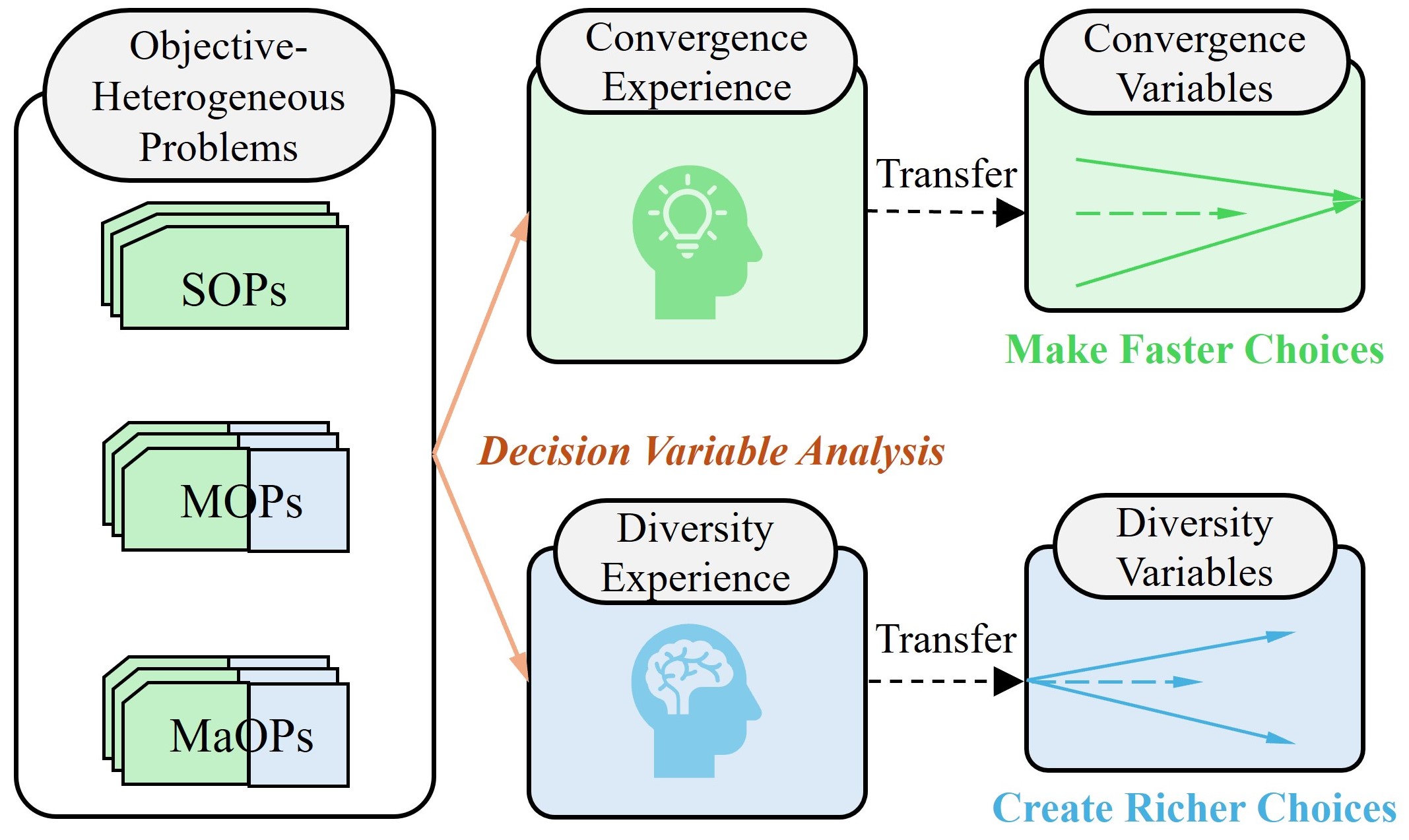 Objective-Heterogeneous Problems

SOPs

MOPs

MaOPs

Decision Variable Analysis

Convergence Experience

Transfer

Convergence Variables

Make Faster Choices

Diversity Experience

Transfer

Diversity Variables

Create Richer Choices